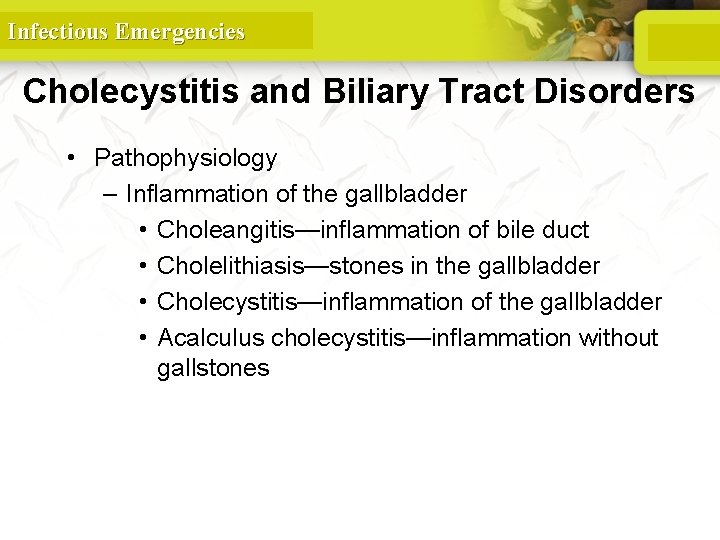 Infectious Emergencies

Cholecystitis and Biliary Tract Disorders

• Pathophysiology
– Inflammation of the gallbladder
• Choleangitis—inflammation of bile duct
• Cholelithiasis—stones in the gallbladder
• Cholecystitis—inflammation of the gallbladder
• Acalculus cholecystitis—inflammation without gallstones